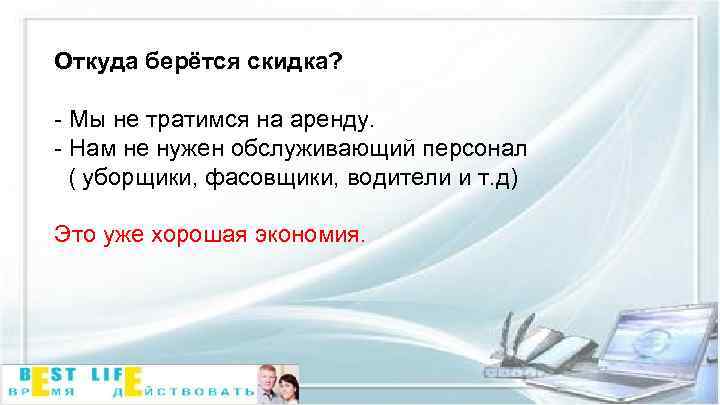 Откуда берётся скидка?

- Мы не тратимся на аренду.
- Нам не нужен обслуживающий персонал ( уборщики, фасовщики, водители и т.д)

Это уже хорошая экономия.

BEST LIFE
ВРЕМЯ ДЕЙСТВОВАТЬ